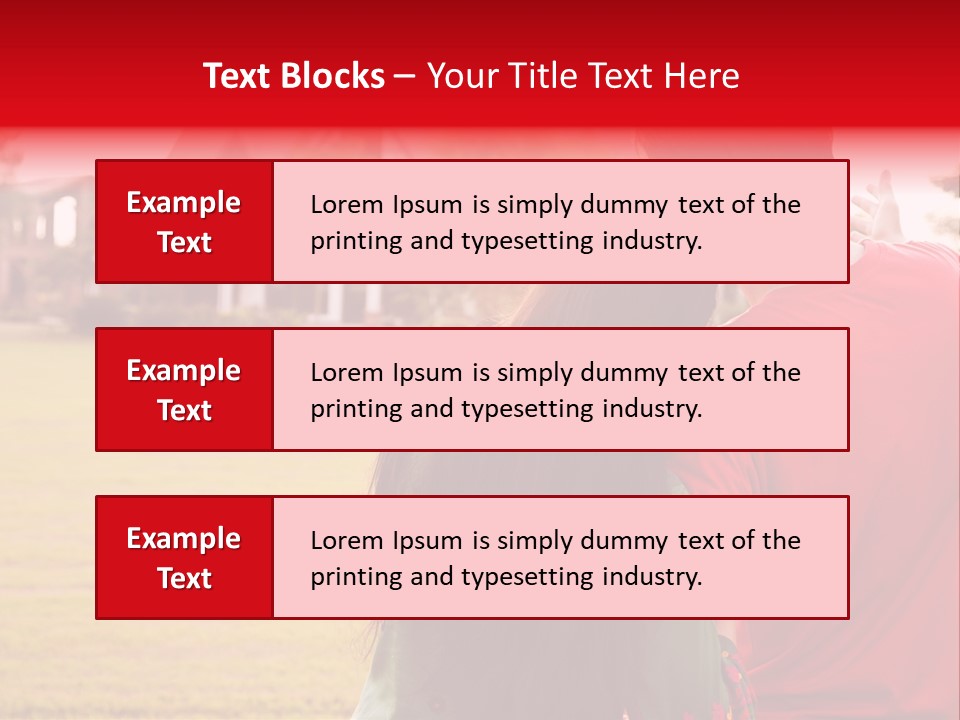 Text Blocks – Your Title Text Here

Example Text

Lorem Ipsum is simply dummy text of the printing and typesetting industry.

Example Text

Lorem Ipsum is simply dummy text of the printing and typesetting industry.

Example Text

Lorem Ipsum is simply dummy text of the printing and typesetting industry.